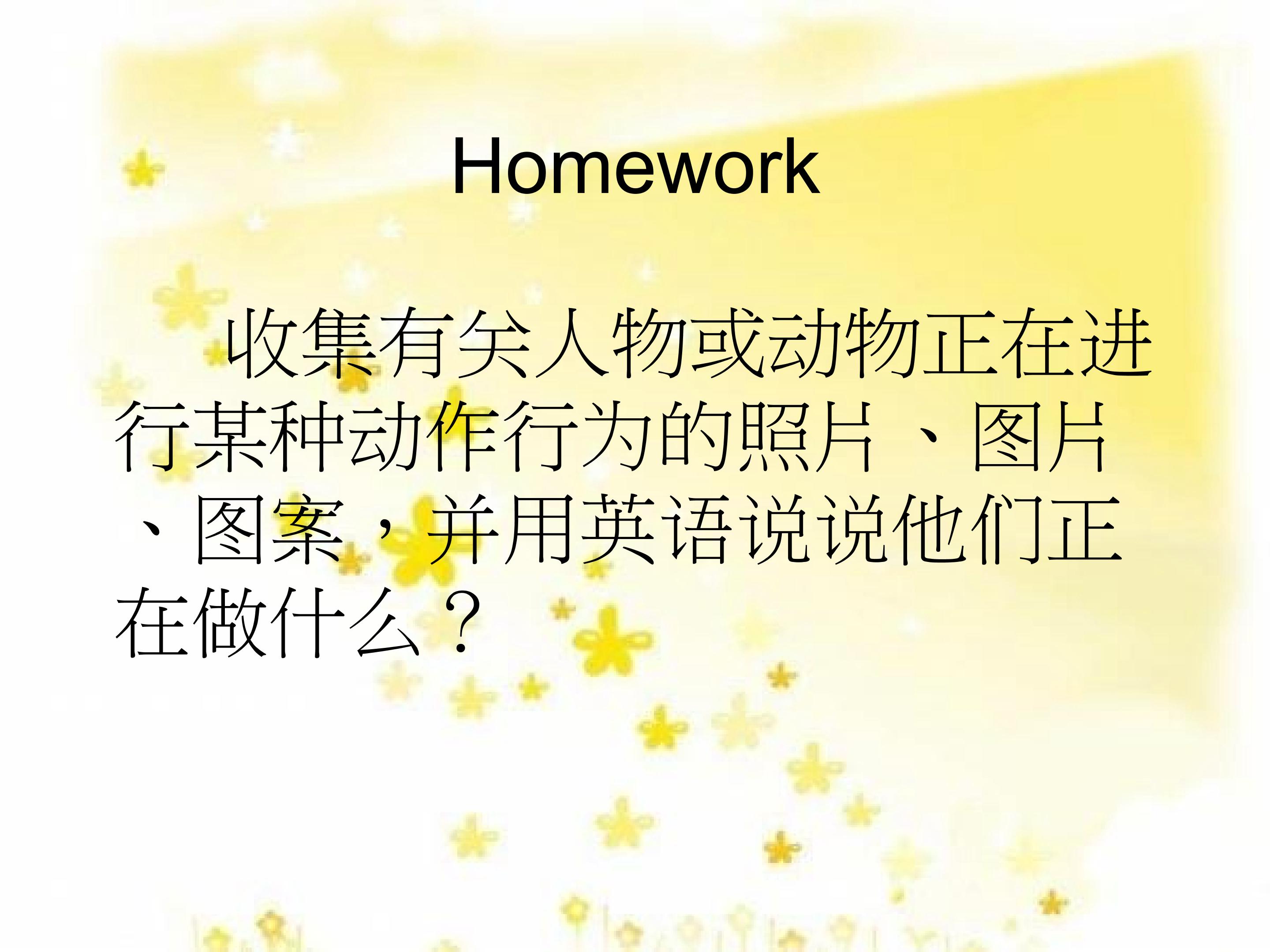 Homework

收集有关人物或动物正在进行某种动作行为的照片、图片、图案，并用英语说说他们正在做什么？